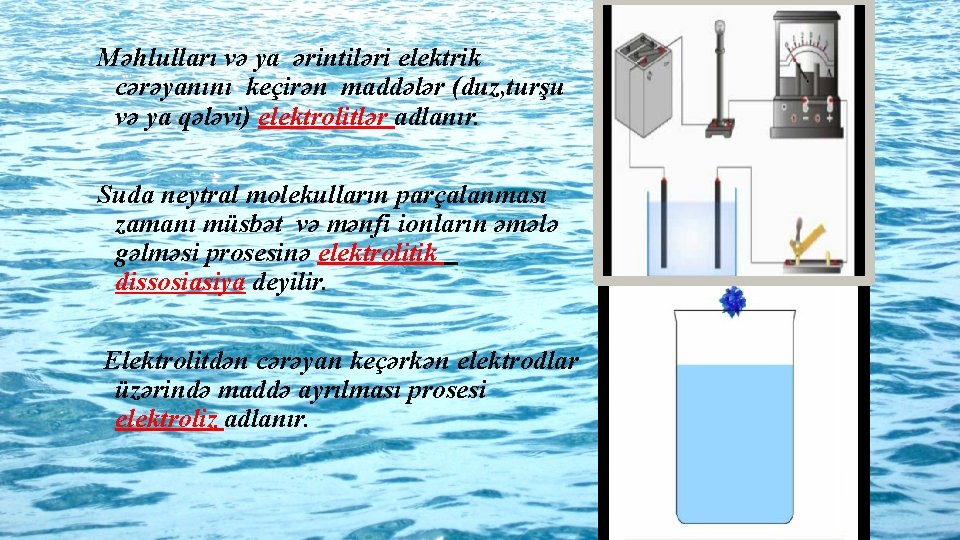 Məhlulları və ya ərintiləri elektrik cərəyanını keçirən maddələr (duz,turşu və ya qələvi) elektrolitlər adlanır.

Suda neytral molekulların parçalanması zamanı müsbət və mənfi ionların əmələ gəlməsi prosesinə elektrolitik dissosiasiya deyilir.

Elektrolitdən cərəyan keçərkən elektrodlar üzərində maddə ayrılması prosesi elektroliz adlanır.

A